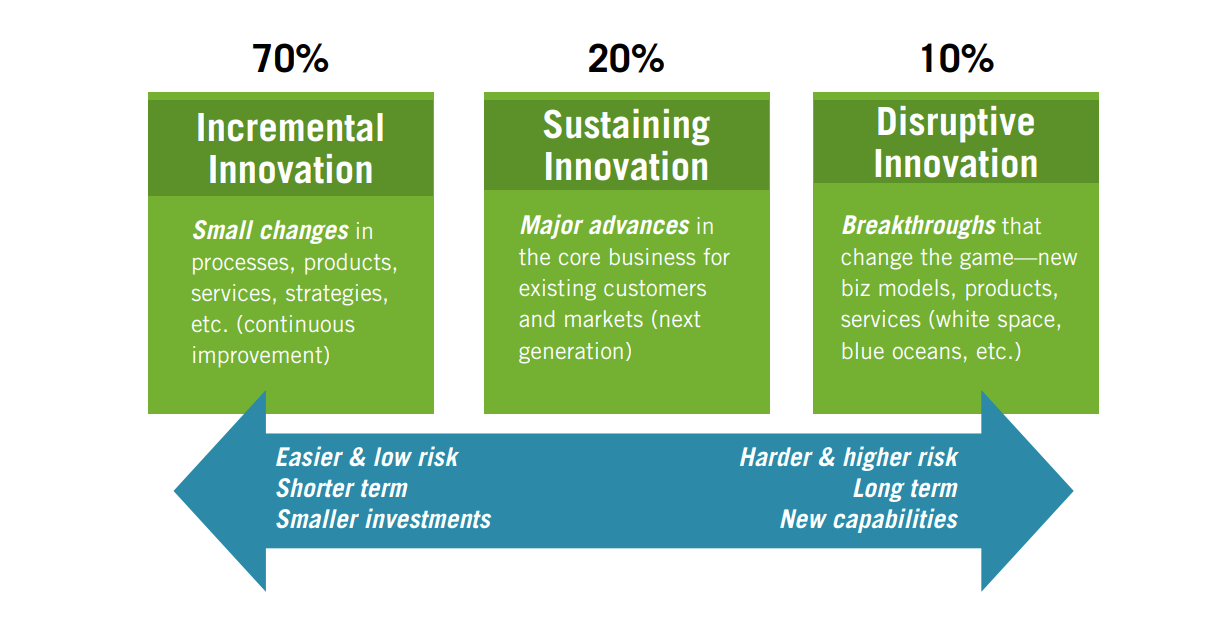 70%

Incremental Innovation

Small changes in processes, products, services, strategies, etc. (continuous improvement)

20%

Sustaining Innovation

Major advances in the core business for existing customers and markets (next generation)

10%

Disruptive Innovation

Breakthroughs that change the game—new biz models, products, services (white space, blue oceans, etc.)

Easier & low risk
Shorter term
Smaller investments

Harder & higher risk
Long term
New capabilities